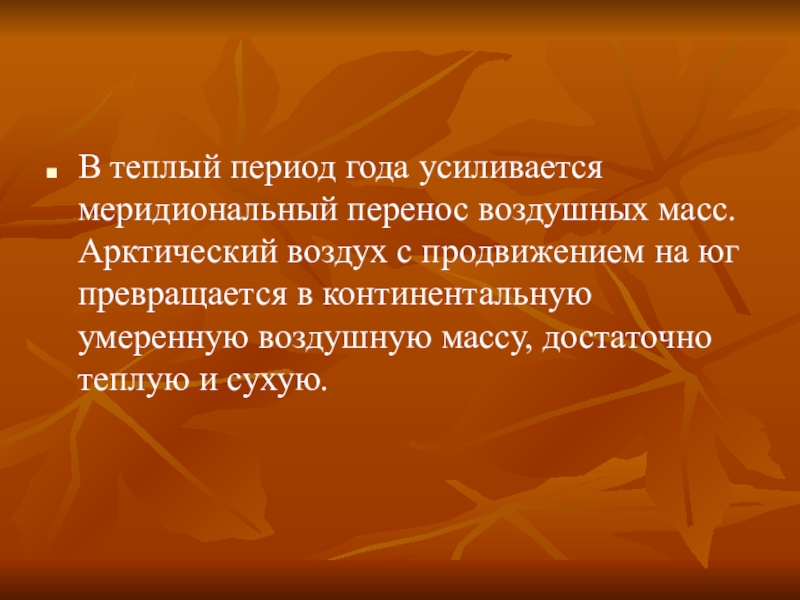 В теплый период года усиливается меридиональный перенос воздушных масс. Арктический воздух с продвижением на юг превращается в континентальную умеренную воздушную массу, достаточно теплую и сухую.